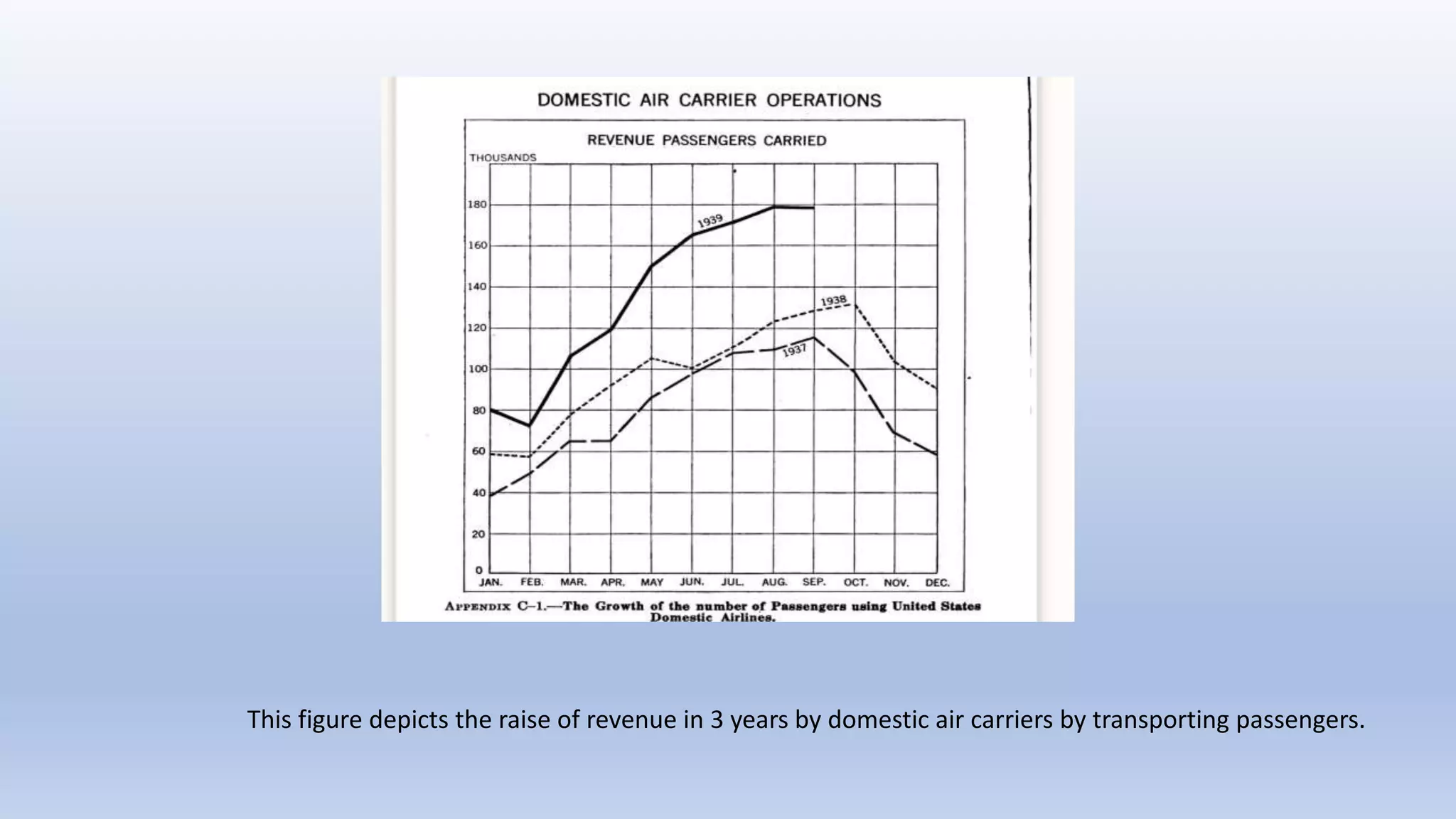 DOMESTIC AIR CARRIER OPERATIONS

REVENUE PASSENGERS CARRIED

THOUSANDS

180
160
140
120
100
80
60
40
20
0

1939
1938
1937

JAN. FEB. MAR. APR. MAY JUN. JUL. AUG. SEP. OCT. NOV. DEC.

APPENDIX C–1.—The Growth of the number of Passengers using United States Domestic Airlines.

This figure depicts the raise of revenue in 3 years by domestic air carriers by transporting passengers.